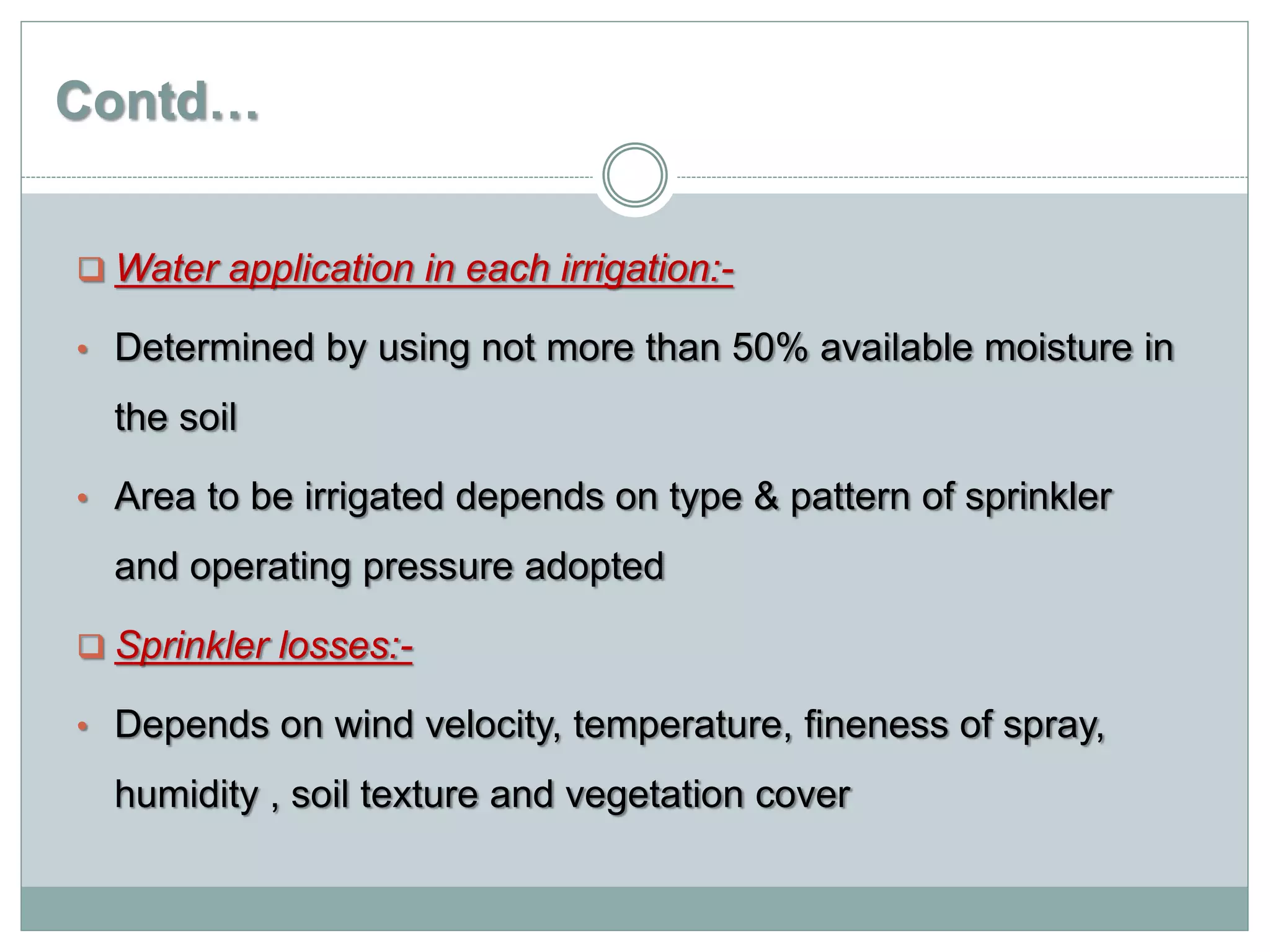 Contd…

❑ Water application in each irrigation:-

• Determined by using not more than 50% available moisture in the soil

• Area to be irrigated depends on type & pattern of sprinkler and operating pressure adopted

❑ Sprinkler losses:-

• Depends on wind velocity, temperature, fineness of spray, humidity , soil texture and vegetation cover